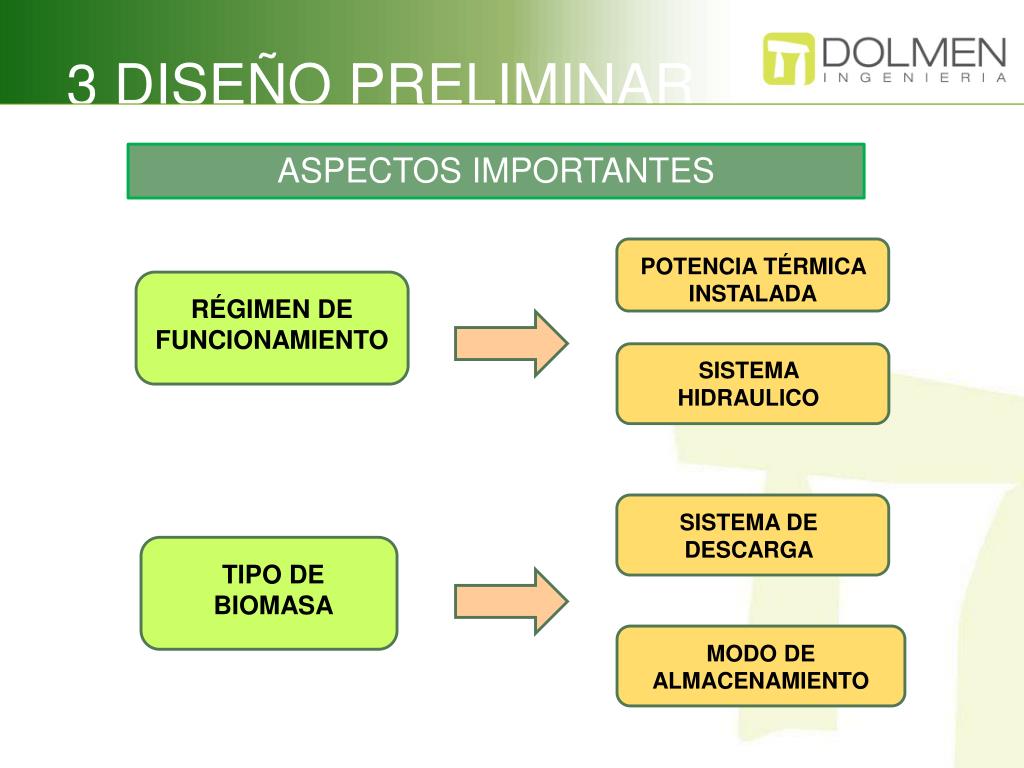 3 DISEÑO PRELIMINAR

DOLMEN
INGENIERIA

ASPECTOS IMPORTANTES

RÉGIMEN DE FUNCIONAMIENTO

POTENCIA TÉRMICA INSTALADA

SISTEMA HIDRAULICO

TIPO DE BIOMASA

SISTEMA DE DESCARGA

MODO DE ALMACENAMIENTO